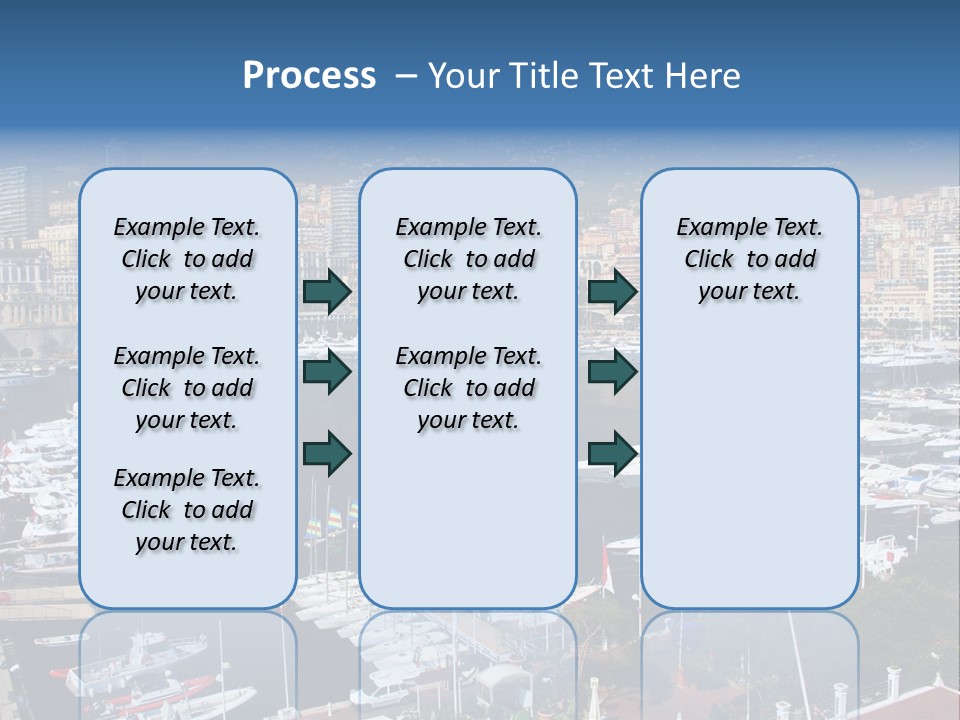 Process – Your Title Text Here

Example Text. Click to add your text.

Example Text. Click to add your text.

Example Text. Click to add your text.

Example Text. Click to add your text.

Example Text. Click to add your text.

Example Text. Click to add your text.